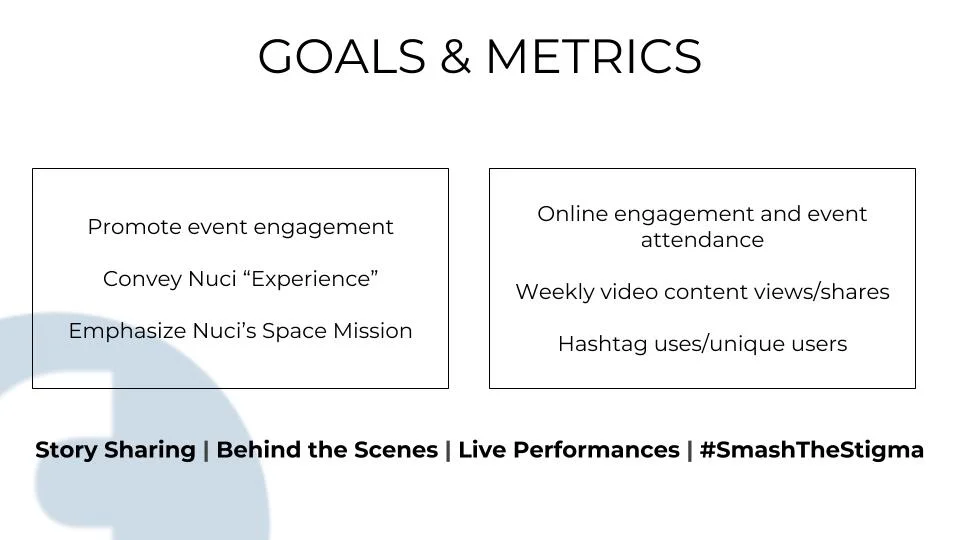 GOALS & METRICS

Promote event engagement

Convey Nuci “Experience”

Emphasize Nuci’s Space Mission

Online engagement and event attendance

Weekly video content views/shares

Hashtag uses/unique users

Story Sharing | Behind the Scenes | Live Performances | #SmashTheStigma